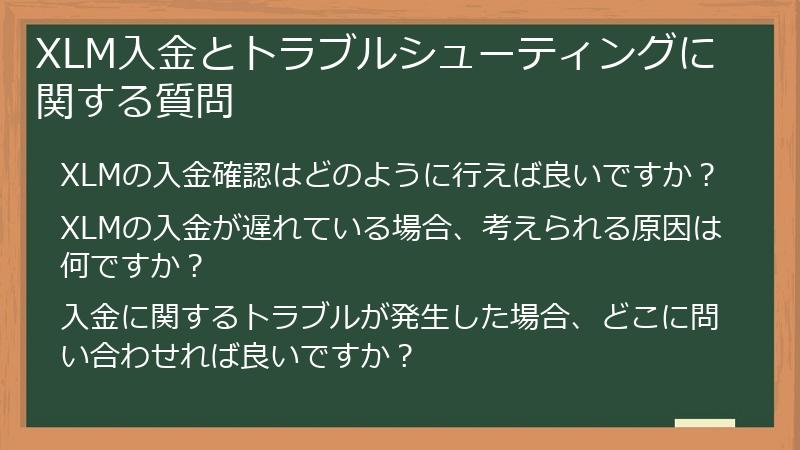 XLM入金とトラブルシューティングに関する質問

XLMの入金確認はどのように行えば良いですか？

XLMの入金が遅れている場合、考えられる原因は何ですか？

入金に関するトラブルが発生した場合、どこに問い合わせれば良いですか？